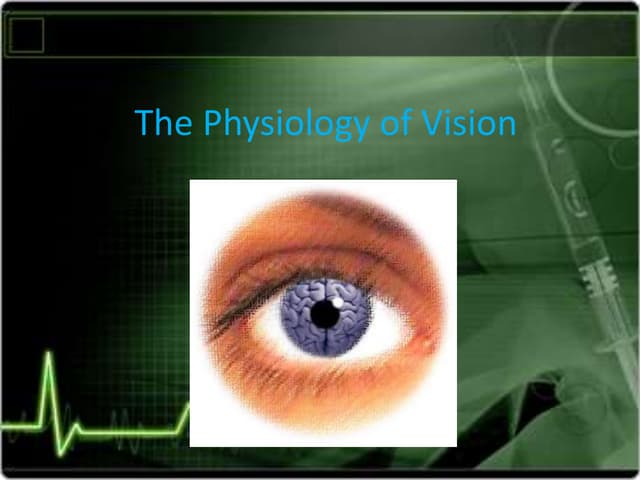 The Physiology of Vision